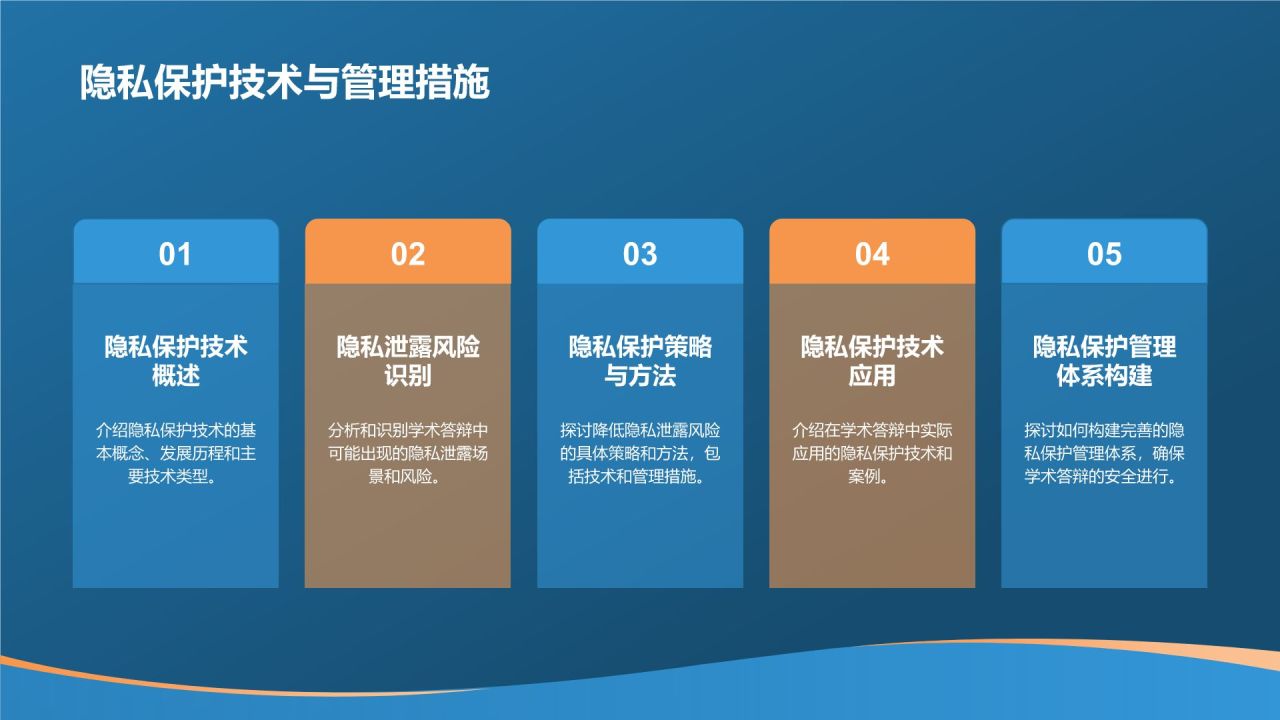 隐私保护技术与管理措施

01

隐私保护技术概述

介绍隐私保护技术的基本概念、发展历程和主要技术类型。

02

隐私泄露风险识别

分析和识别学术答辩中可能出现的隐私泄露场景和风险。

03

隐私保护策略与方法

探讨降低隐私泄露风险的具体策略和方法，包括技术和管理措施。

04

隐私保护技术应用

介绍在学术答辩中实际应用的隐私保护技术和案例。

05

隐私保护管理体系构建

探讨如何构建完善的隐私保护管理体系，确保学术答辩的安全进行。